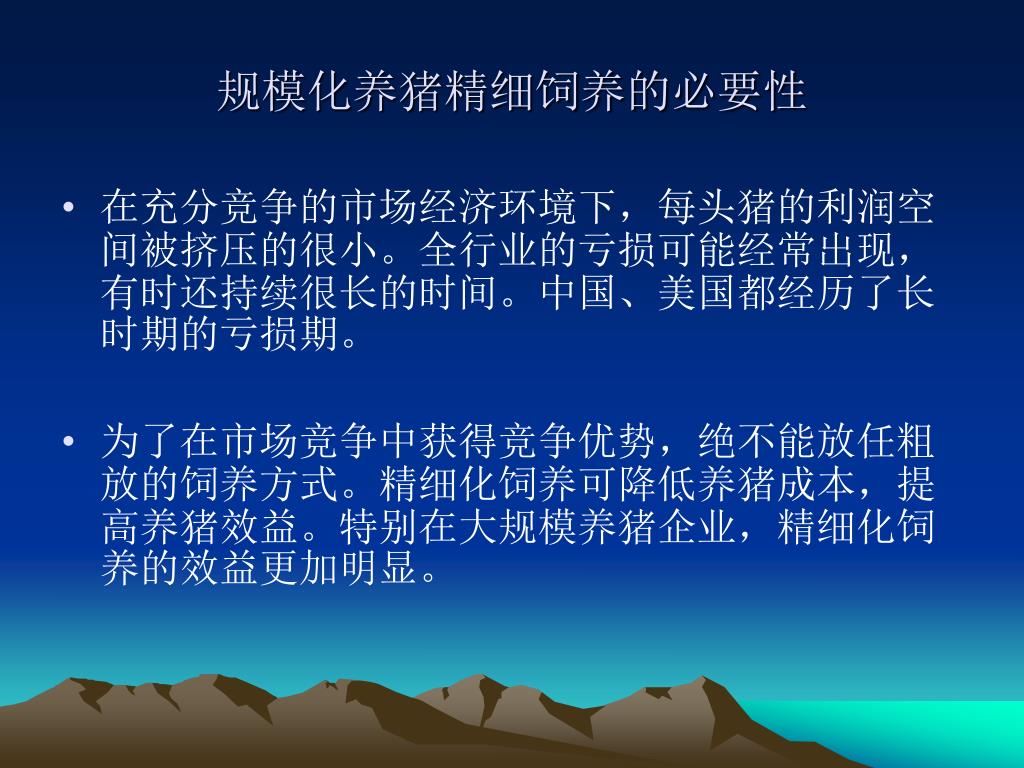 规模化养猪精细饲养的必要性

• 在充分竞争的市场经济环境下，每头猪的利润空间被挤压的很小。全行业的亏损可能经常出现，有时还持续很长的时间。中国、美国都经历了长时期的亏损期。

• 为了在市场竞争中获得竞争优势，绝不能放任粗放的饲养方式。精细化饲养可降低养猪成本，提高养猪效益。特别在大规模养猪企业，精细化饲养的效益更加明显。